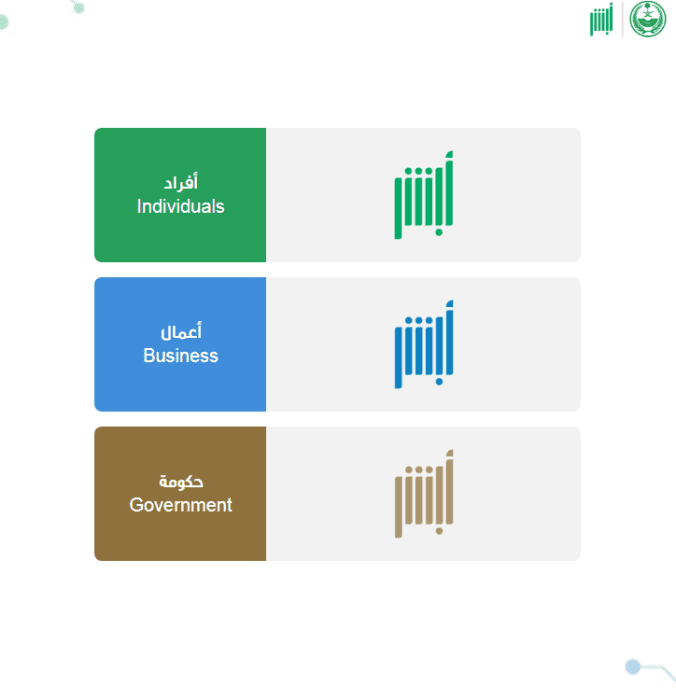 أبشر

أفراد
Individuals

أبشر

أعمال
Business

أبشر

حكومة
Government

أبشر